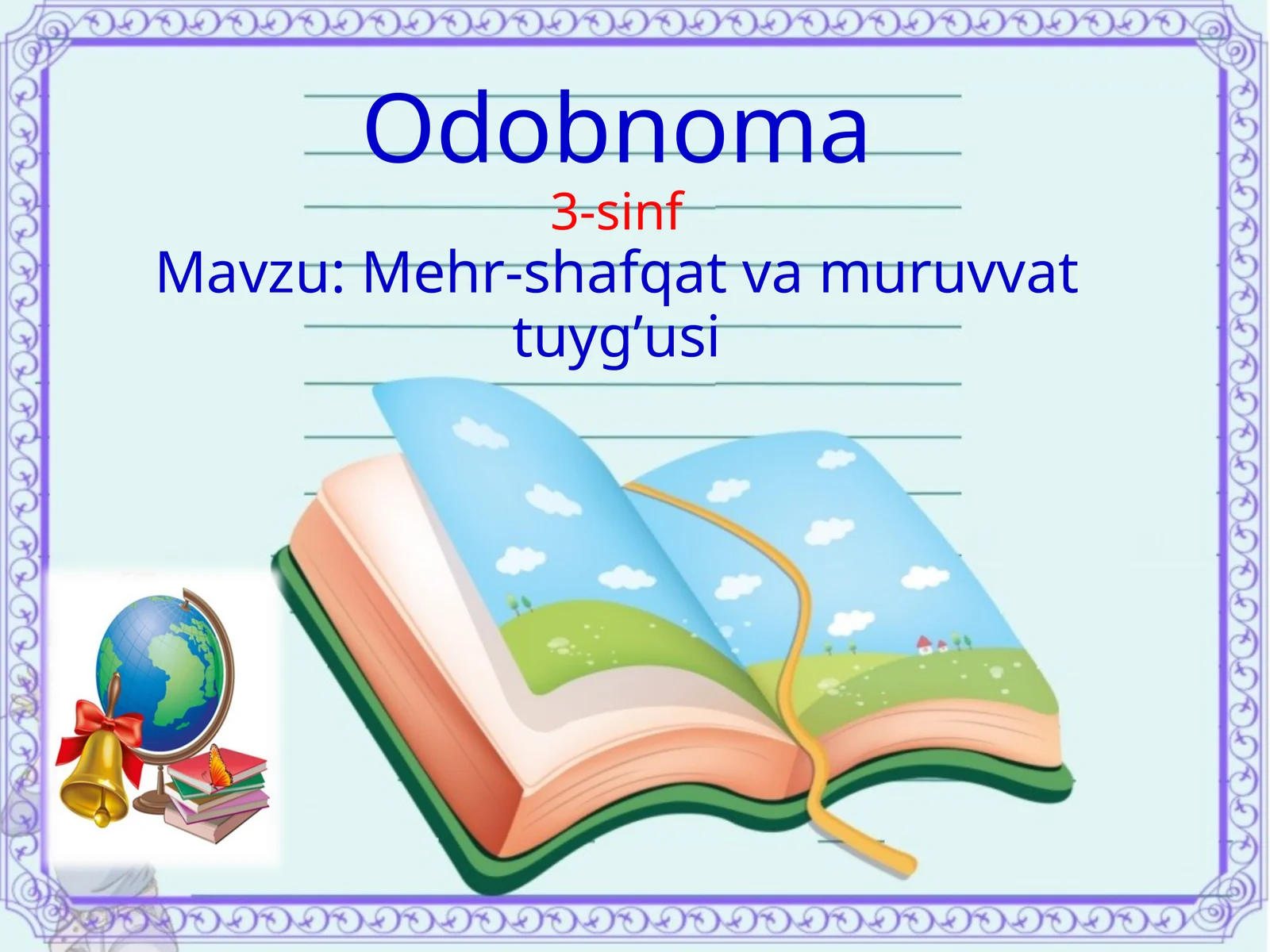 Odobnoma
3-sinf
Mavzu: Mehr-shafqat va muruvvat tuyg’usi